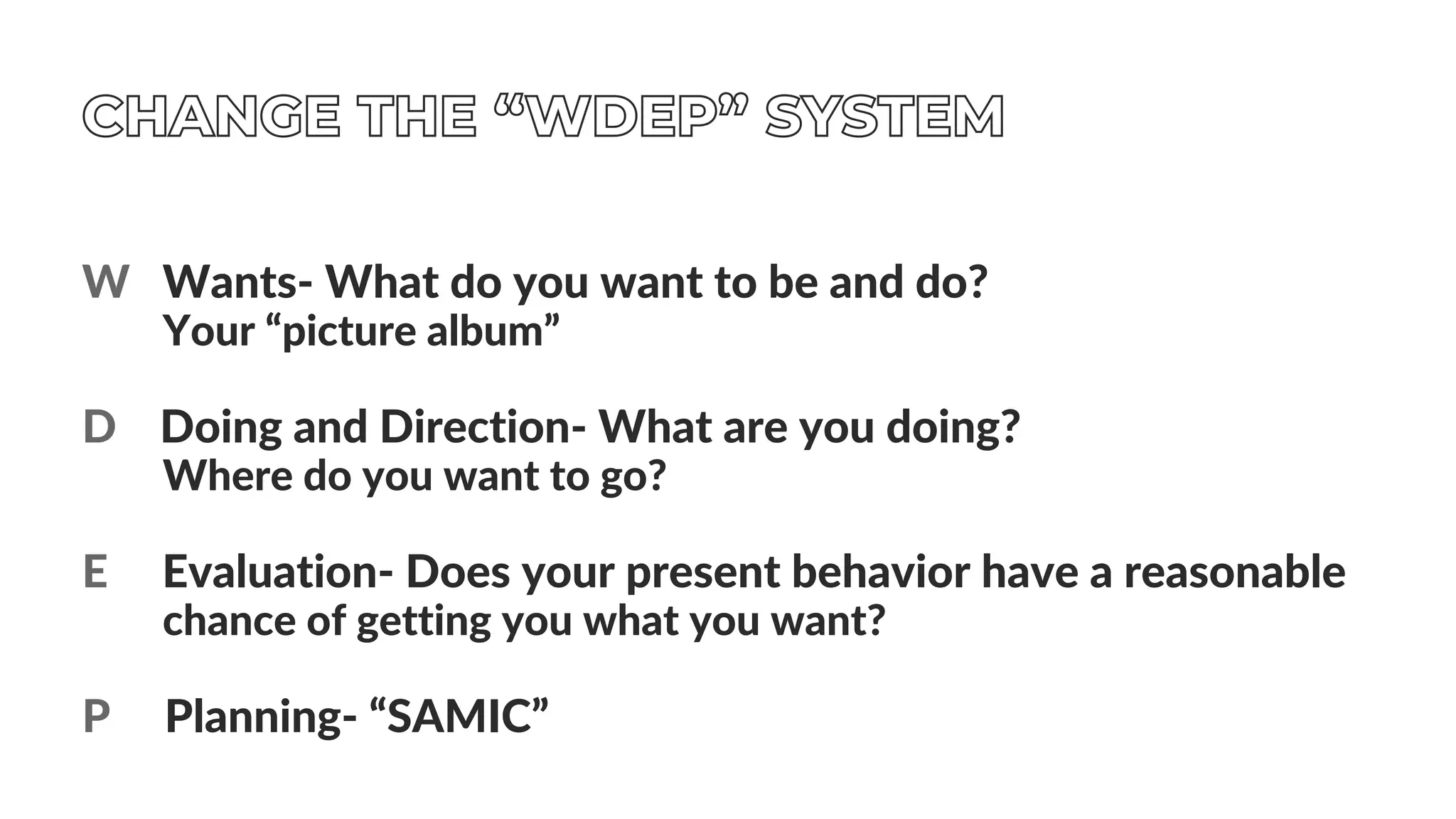 CHANGE THE “WDEP” SYSTEM

W Wants- What do you want to be and do? Your “picture album”

D Doing and Direction- What are you doing? Where do you want to go?

E Evaluation- Does your present behavior have a reasonable chance of getting you what you want?

P Planning- “SAMIC”